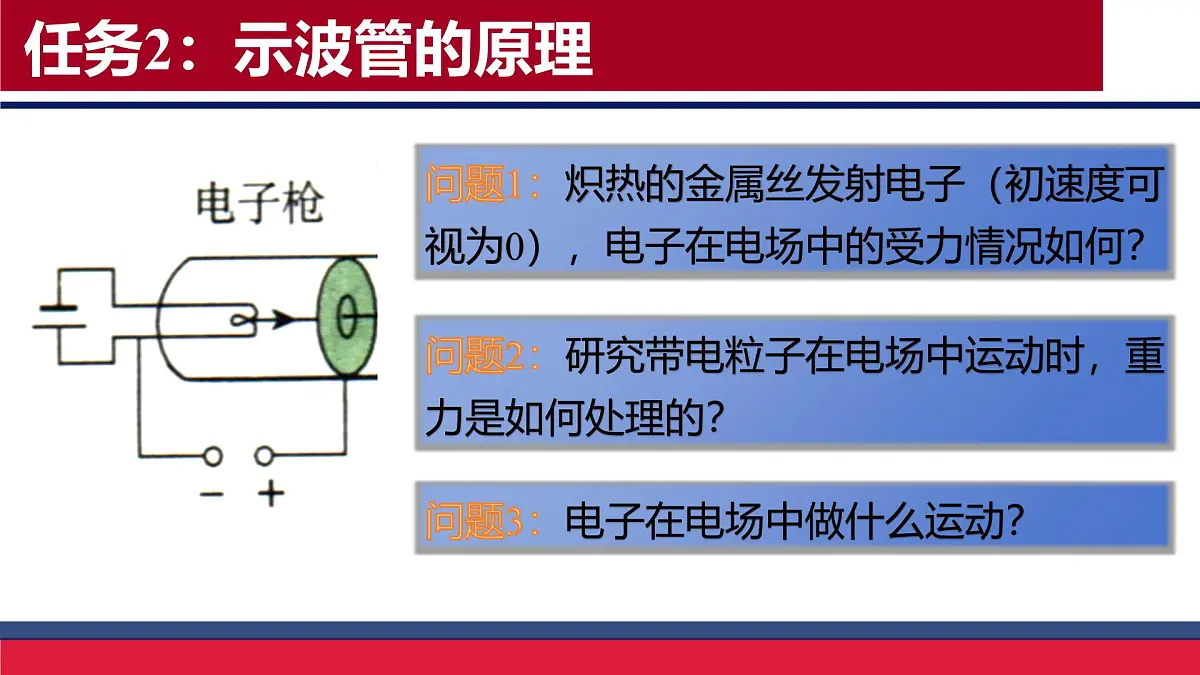 任务2：示波管的原理

电子枪

− +

问题1：炽热的金属丝发射电子（初速度可视为0），电子在电场中的受力情况如何？

问题2：研究带电粒子在电场中运动时，重力是如何处理的？

问题3：电子在电场中做什么运动？